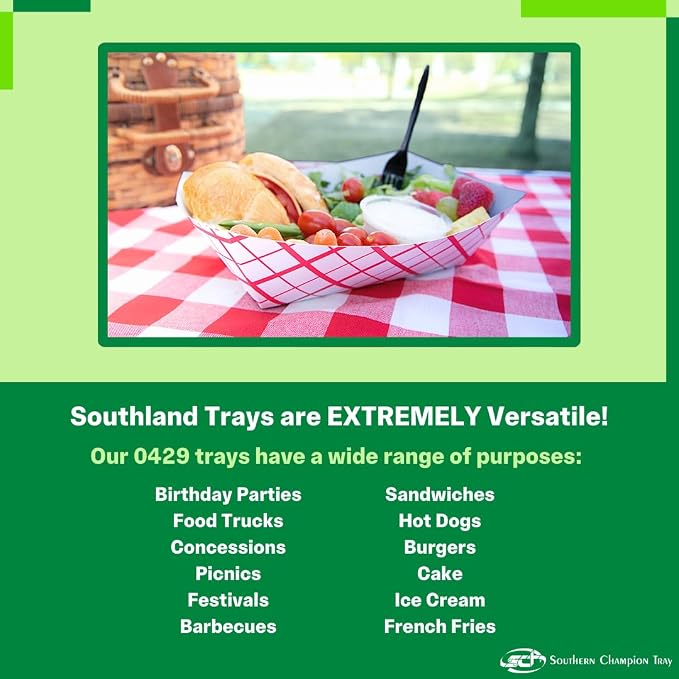 Southland Trays are EXTREMELY Versatile!

Our 0429 trays have a wide range of purposes:

Birthday Parties
Food Trucks
Concessions
Picnics
Festivals
Barbecues

Sandwiches
Hot Dogs
Burgers
Cake
Ice Cream
French Fries

SCT Southern Champion Tray